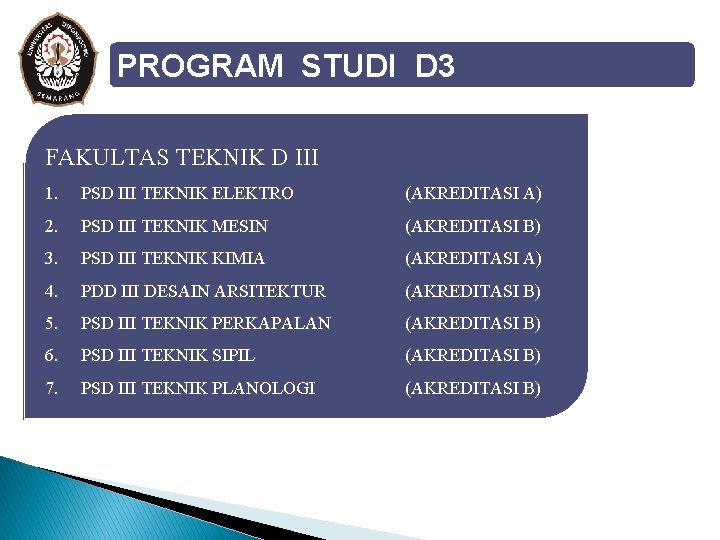 UNIVERSITAS DIPONEGORO
SEMARANG

PROGRAM STUDI D3

FAKULTAS TEKNIK D III

1. PSD III TEKNIK ELEKTRO (AKREDITASI A)
2. PSD III TEKNIK MESIN (AKREDITASI B)
3. PSD III TEKNIK KIMIA (AKREDITASI A)
4. PDD III DESAIN ARSITEKTUR (AKREDITASI B)
5. PSD III TEKNIK PERKAPALAN (AKREDITASI B)
6. PSD III TEKNIK SIPIL (AKREDITASI B)
7. PSD III TEKNIK PLANOLOGI (AKREDITASI B)